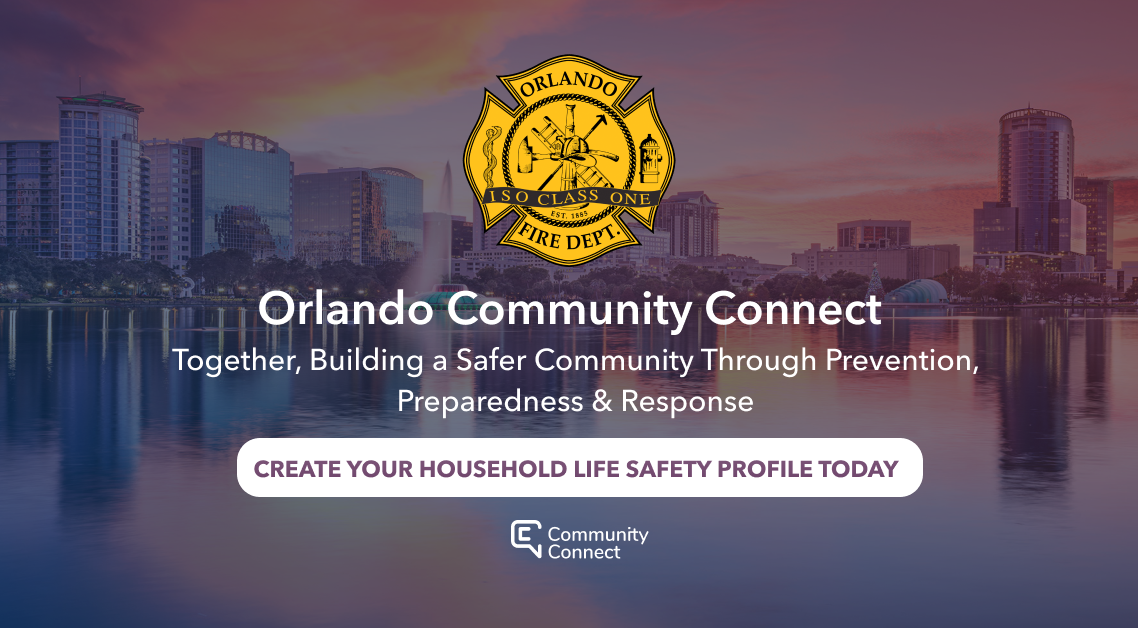 ORLANDO
ISO CLASS ONE
EST. 1885
FIRE DEPT.

Orlando Community Connect

Together, Building a Safer Community Through Prevention, Preparedness & Response

CREATE YOUR HOUSEHOLD LIFE SAFETY PROFILE TODAY

Community Connect